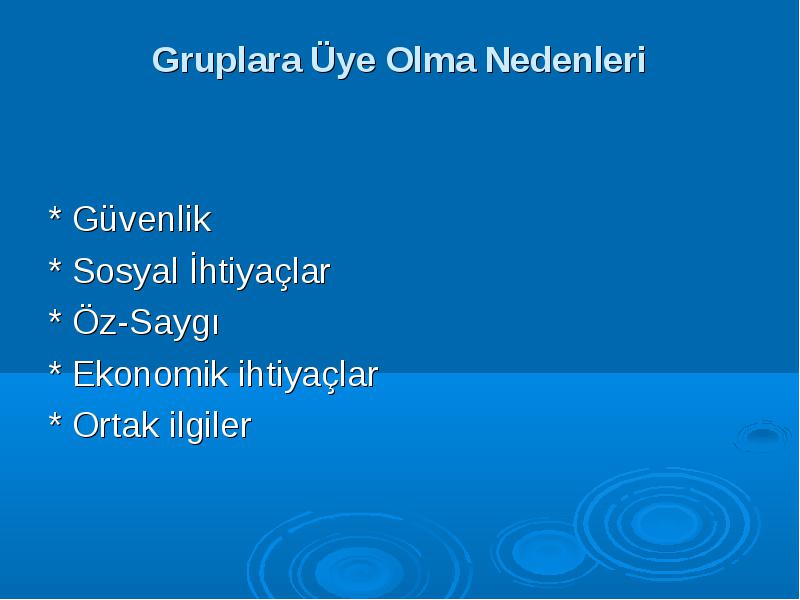 Gruplara Üye Olma Nedenleri

* Güvenlik
* Sosyal İhtiyaçlar
* Öz-Saygı
* Ekonomik ihtiyaçlar
* Ortak ilgiler